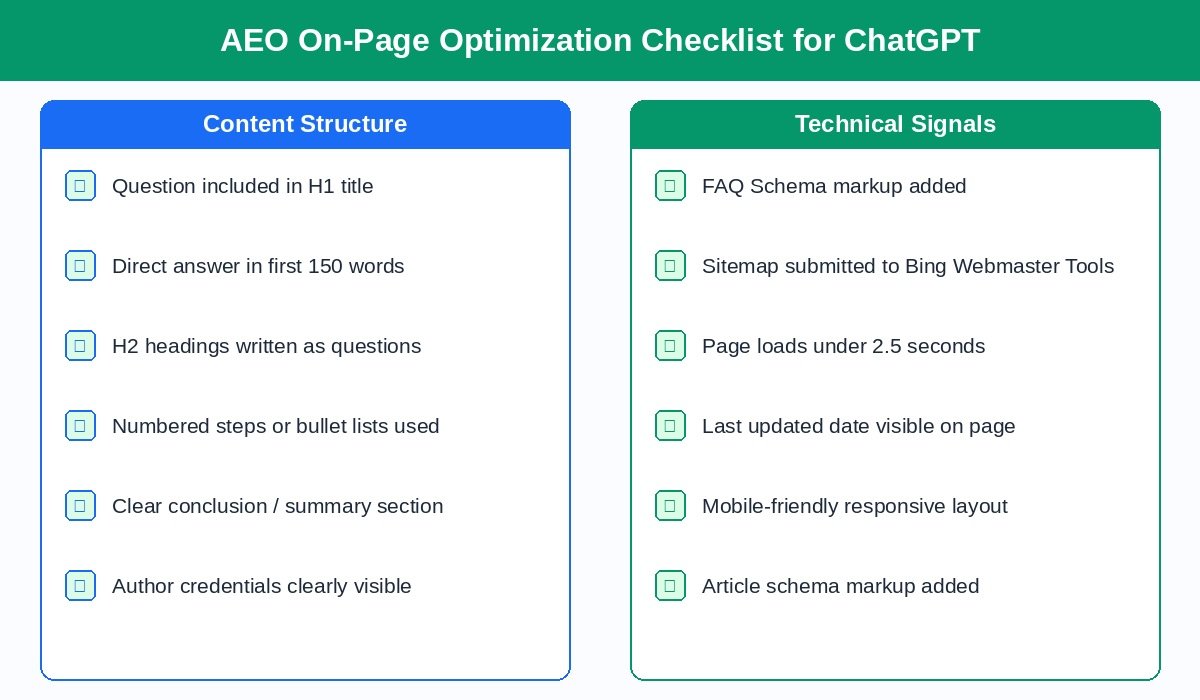 AEO On-Page Optimization Checklist for ChatGPT

Content Structure

Question included in H1 title

Direct answer in first 150 words

H2 headings written as questions

Numbered steps or bullet lists used

Clear conclusion / summary section

Author credentials clearly visible

Technical Signals

FAQ Schema markup added

Sitemap submitted to Bing Webmaster Tools

Page loads under 2.5 seconds

Last updated date visible on page

Mobile-friendly responsive layout

Article schema markup added